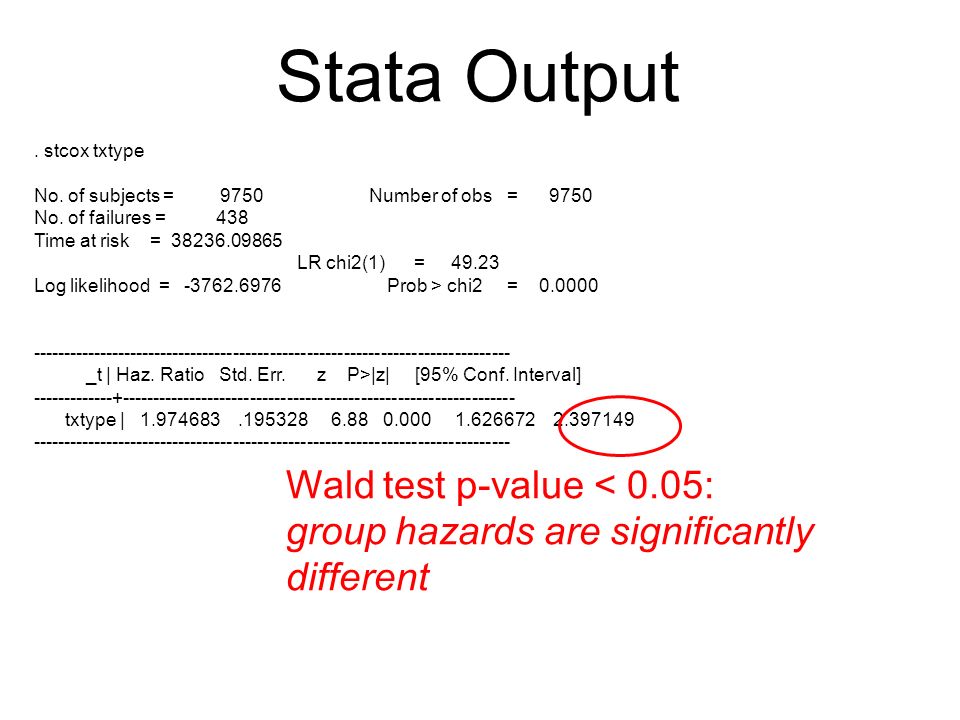 Stata Output

. stcox txtype

No. of subjects = 9750 Number of obs = 9750
No. of failures = 438
Time at risk = 38236.09865
LR chi2(1) = 49.23
Log likelihood = -3762.6976 Prob > chi2 = 0.0000

------------------------------------------------------------------------------
_t | Haz. Ratio Std. Err. z P>|z| [95% Conf. Interval]
-------------+----------------------------------------------------------------
txtype | 1.974683 .195328 6.88 0.000 1.626672 2.397149
------------------------------------------------------------------------------

Wald test p-value < 0.05:
group hazards are significantly different